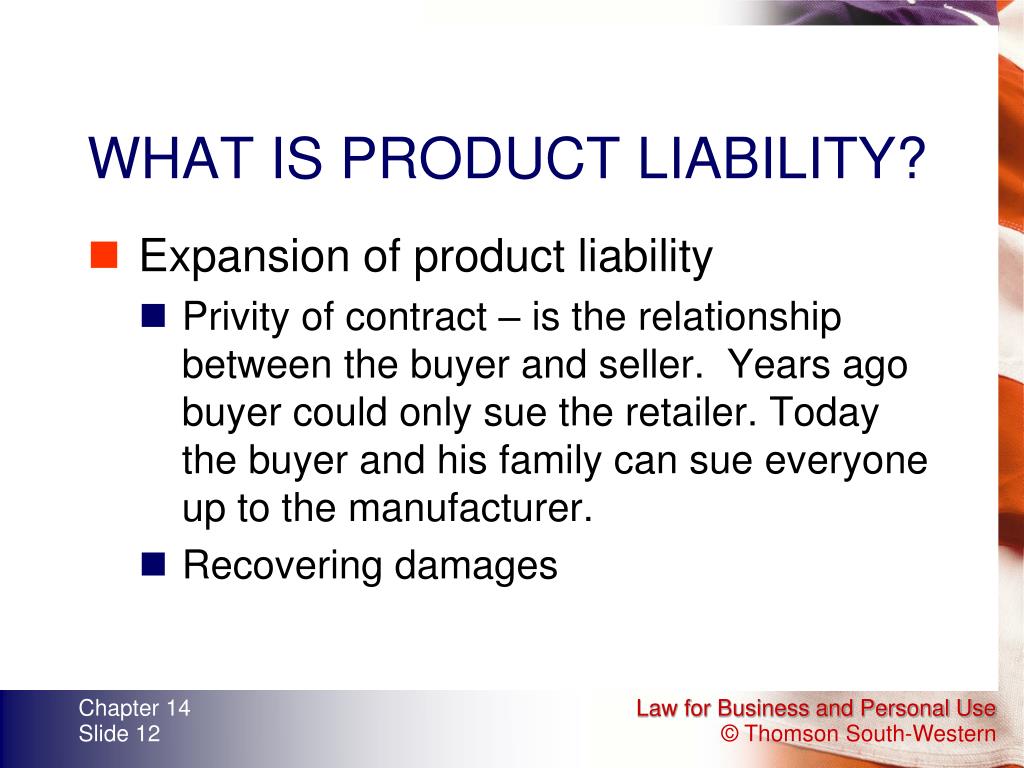 WHAT IS PRODUCT LIABILITY?

Expansion of product liability

Privity of contract – is the relationship between the buyer and seller. Years ago buyer could only sue the retailer. Today the buyer and his family can sue everyone up to the manufacturer.

Recovering damages

Chapter 14
Slide 12

Law for Business and Personal Use
© Thomson South-Western